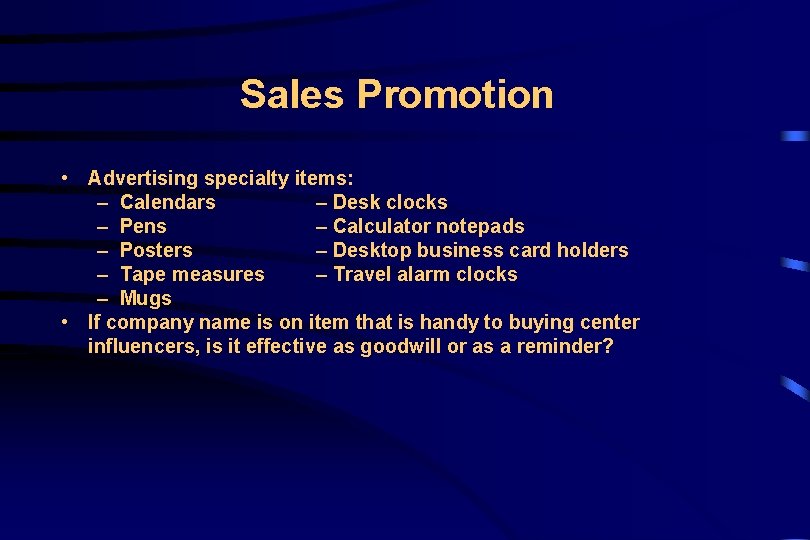 Sales Promotion

• Advertising specialty items:
– Calendars
– Pens
– Posters
– Tape measures
– Mugs

– Desk clocks
– Calculator notepads
– Desktop business card holders
– Travel alarm clocks

• If company name is on item that is handy to buying center influencers, is it effective as goodwill or as a reminder?